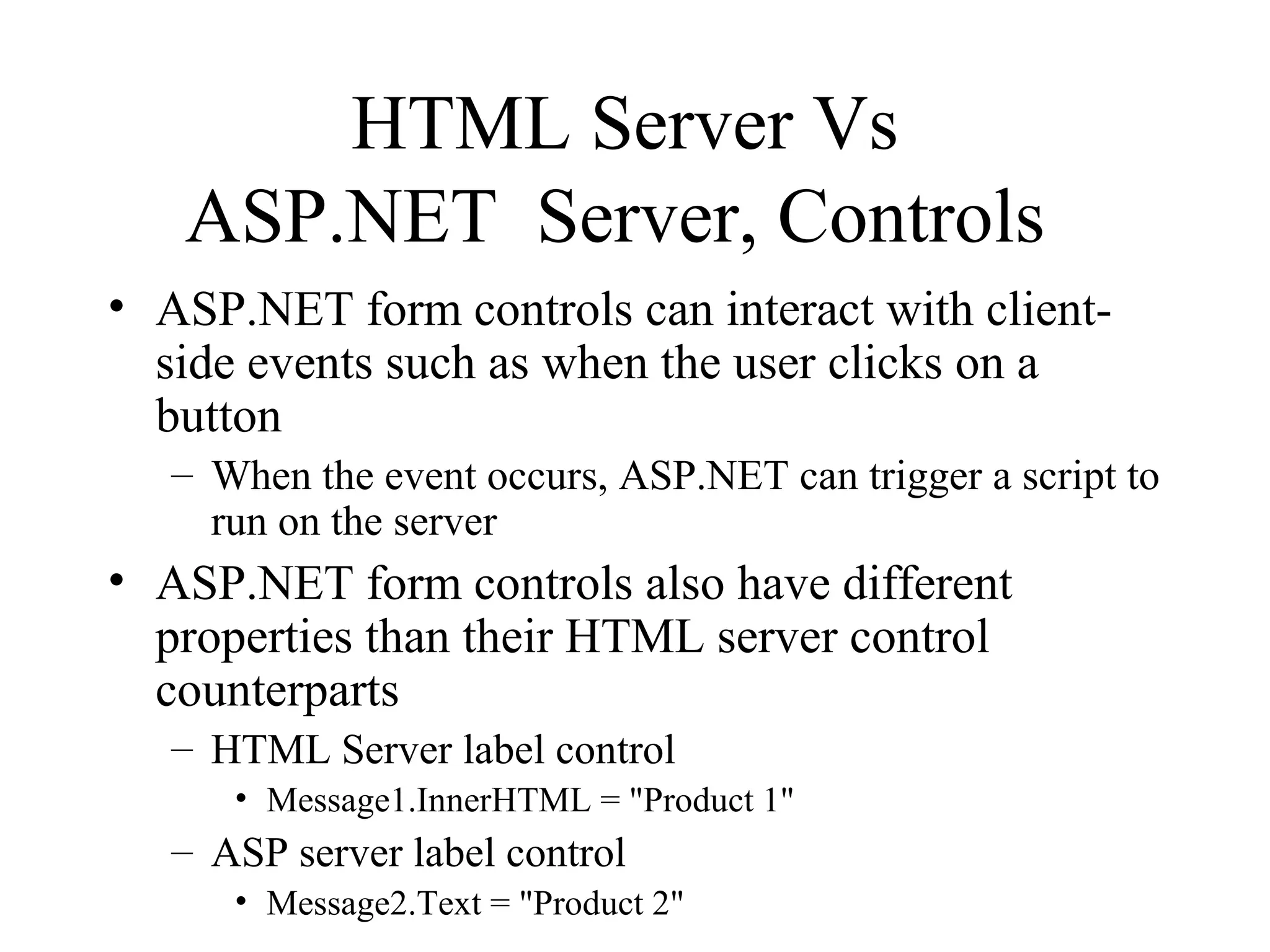 HTML Server Vs
ASP.NET Server, Controls

• ASP.NET form controls can interact with client-side events such as when the user clicks on a button
– When the event occurs, ASP.NET can trigger a script to run on the server

• ASP.NET form controls also have different properties than their HTML server control counterparts
– HTML Server label control
• Message1.InnerHTML = "Product 1"
– ASP server label control
• Message2.Text = "Product 2"